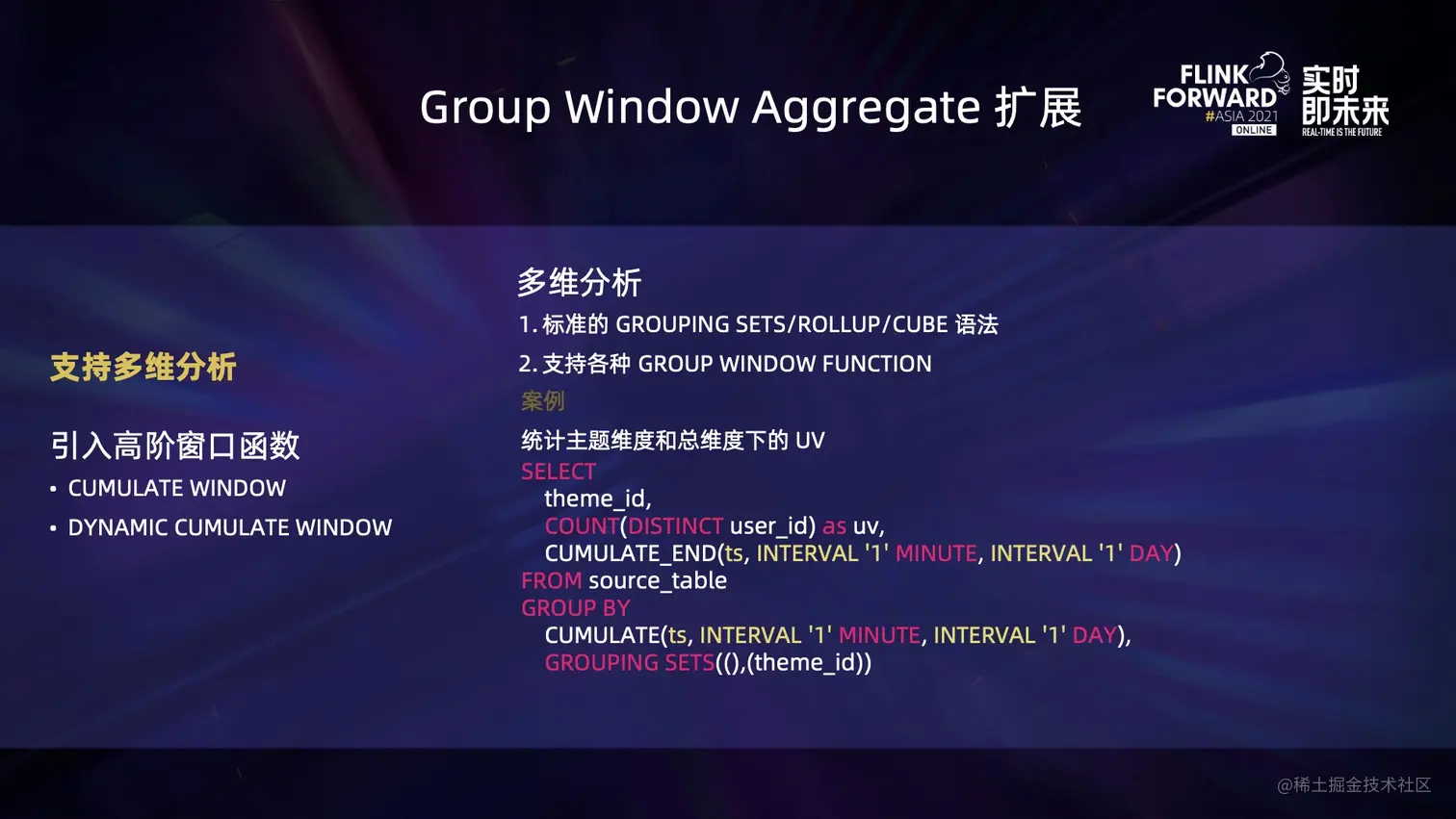 Group Window Aggregate 扩展

FLINK FORWARD #ASIA 2021 ONLINE

实时即未来
REAL-TIME IS THE FUTURE

支持多维分析

引入高阶窗口函数
• CUMULATE WINDOW
• DYNAMIC CUMULATE WINDOW

多维分析
1. 标准的 GROUPING SETS/ROLLUP/CUBE 语法
2. 支持各种 GROUP WINDOW FUNCTION
案例
统计主题维度和总维度下的 UV
SELECT
theme_id,
COUNT(DISTINCT user_id) as uv,
CUMULATE_END(ts, INTERVAL '1' MINUTE, INTERVAL '1' DAY)
FROM source_table
GROUP BY
CUMULATE(ts, INTERVAL '1' MINUTE, INTERVAL '1' DAY),
GROUPING SETS((),(theme_id))

@稀土掘金技术社区